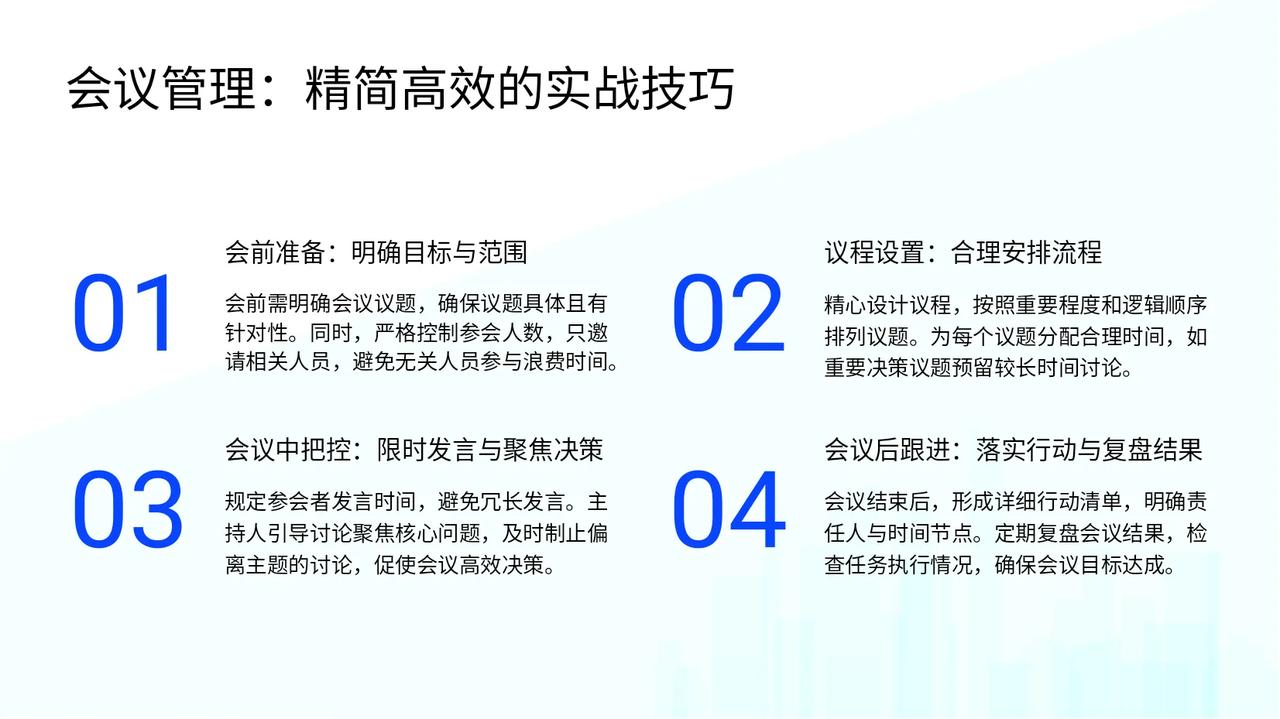 会议管理：精简高效的实战技巧

01

会前准备：明确目标与范围

会前需明确会议议题，确保议题具体且有针对性。同时，严格控制参会人数，只邀请相关人员，避免无关人员参与浪费时间。

02

议程设置：合理安排流程

精心设计议程，按照重要程度和逻辑顺序排列议题。为每个议题分配合理时间，如重要决策议题预留较长时间讨论。

03

会议中把控：限时发言与聚焦决策

规定参会者发言时间，避免冗长发言。主持人引导讨论聚焦核心问题，及时制止偏离主题的讨论，促使会议高效决策。

04

会议后跟进：落实行动与复盘结果

会议结束后，形成详细行动清单，明确责任人与时间节点。定期复盘会议结果，检查任务执行情况，确保会议目标达成。